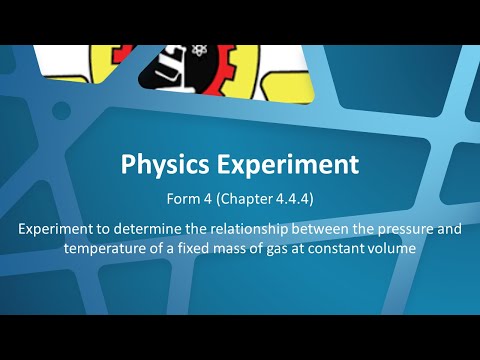 Physics Experiment

Form 4 (Chapter 4.4.4)

Experiment to determine the relationship between the pressure and temperature of a fixed mass of gas at constant volume